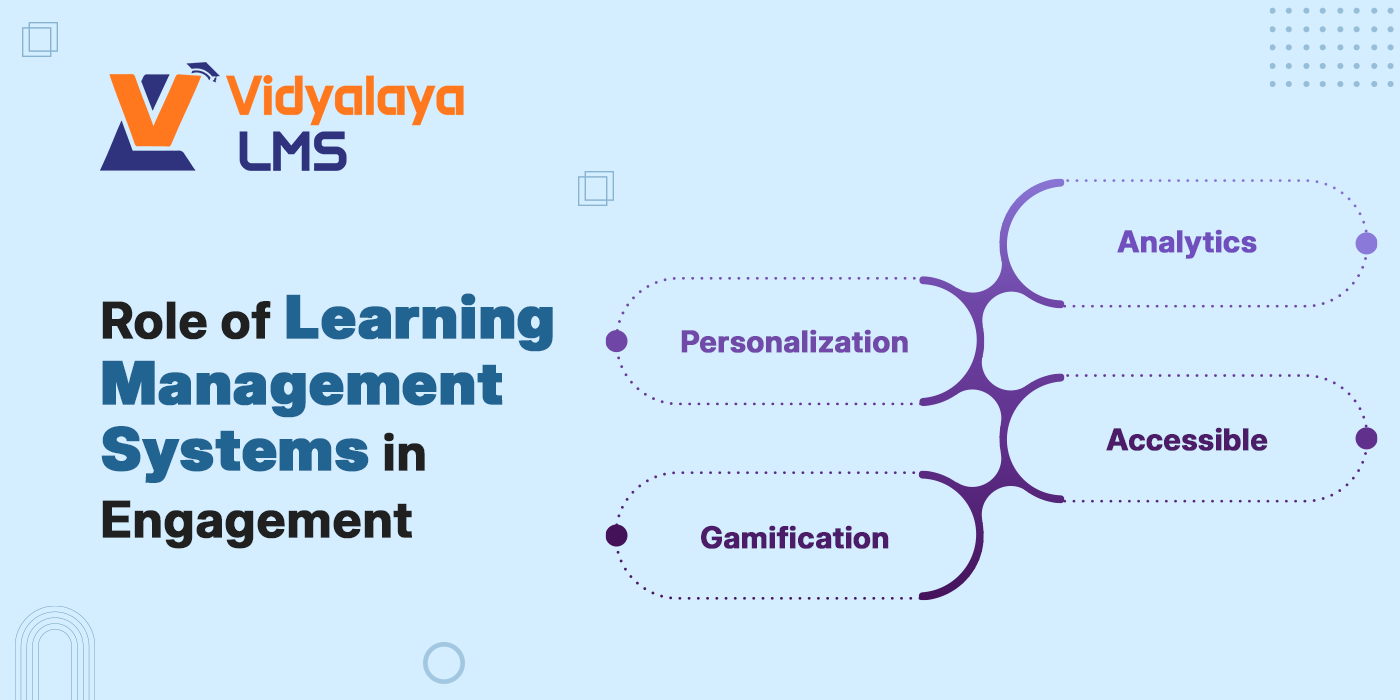 Vidyalaya LMS

Role of Learning Management Systems in Engagement

Analytics

Personalization

Accessible

Gamification